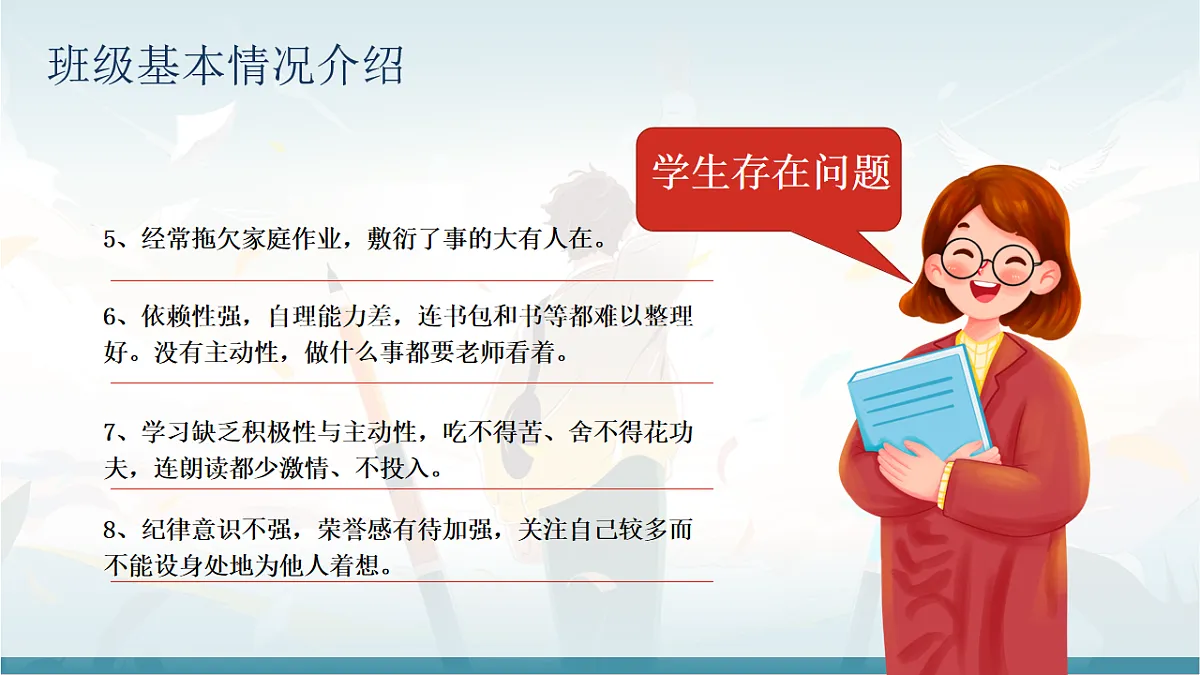 班级基本情况介绍

学生存在问题

5、经常拖欠家庭作业，敷衍了事的大有人在。

6、依赖性强，自理能力差，连书包和书等都难以整理好。没有主动性，做什么事都要老师看着。

7、学习缺乏积极性与主动性，吃不得苦、舍不得花功夫，连朗读都少激情、不投入。

8、纪律意识不强，荣誉感有待加强，关注自己较多而不能设身处地为他人着想。